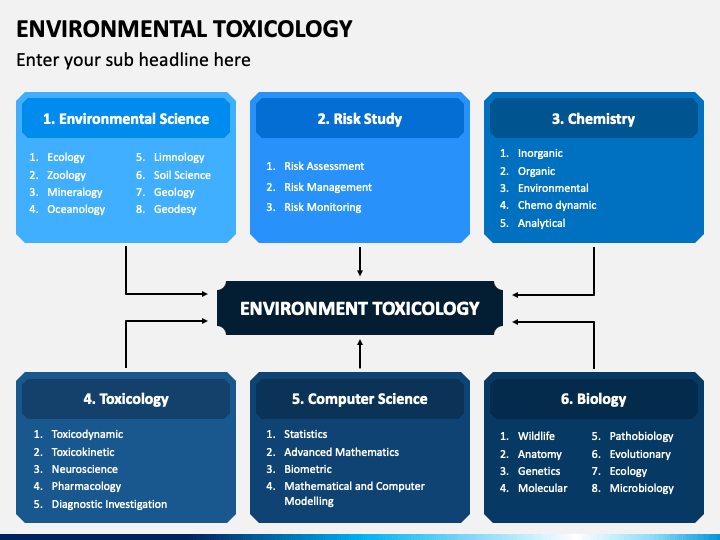 ENVIRONMENTAL TOXICOLOGY

Enter your sub headline here

1. Environmental Science

1. Ecology
2. Zoology
3. Mineralogy
4. Oceanology

5. Limnology
6. Soil Science
7. Geology
8. Geodesy

2. Risk Study

1. Risk Assessment
2. Risk Management
3. Risk Monitoring

3. Chemistry

1. Inorganic
2. Organic
3. Environmental
4. Chemo dynamic
5. Analytical

ENVIRONMENT TOXICOLOGY

4. Toxicology

1. Toxicodynamic
2. Toxicokinetic
3. Neuroscience
4. Pharmacology
5. Diagnostic Investigation

5. Computer Science

1. Statistics
2. Advanced Mathematics
3. Biometric
4. Mathematical and Computer Modelling

6. Biology

1. Wildlife
2. Anatomy
3. Genetics
4. Molecular

5. Pathobiology
6. Evolutionary
7. Ecology
8. Microbiology